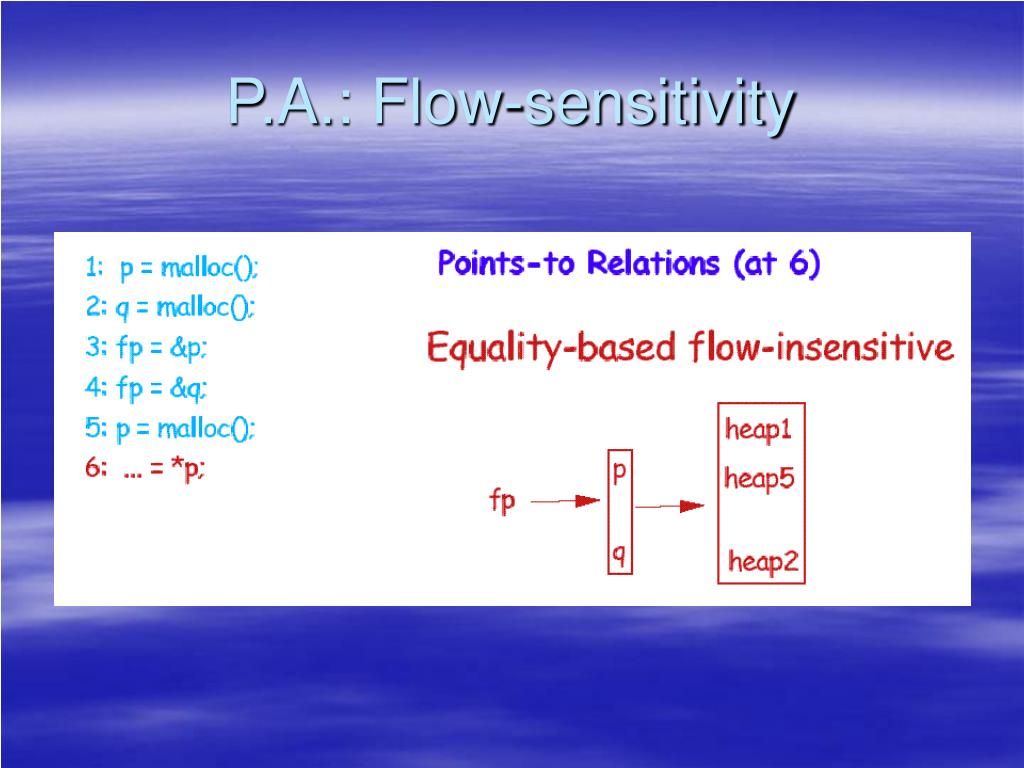 P.A.: Flow-sensitivity

1: p = malloc();
2: q = malloc();
3: fp = &p;
4: fp = &q;
5: p = malloc();
6: ... = *p;

Points-to Relations (at 6)

Equality-based flow-insensitive

fp

p

q

heap1

heap5

heap2